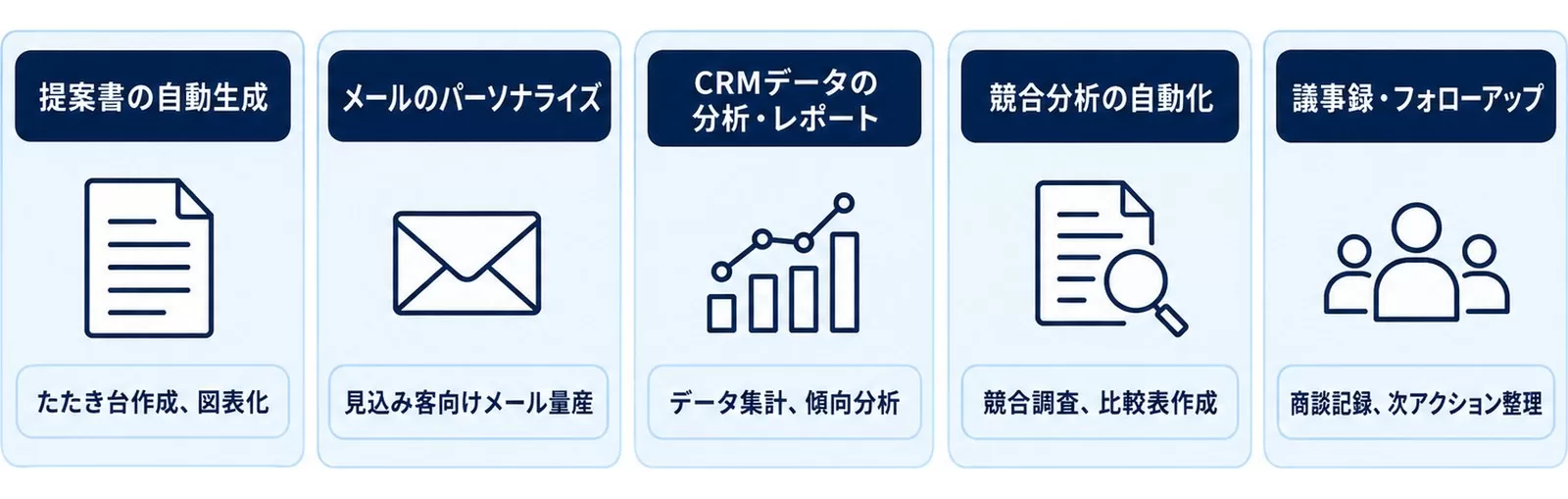 提案書の自動生成

たたき台作成、図表化

メールのパーソナライズ

見込み客向けメール量産

CRMデータの分析・レポート

データ集計、傾向分析

競合分析の自動化

競合調査、比較表作成

議事録・フォローアップ

商談記録、次アクション整理